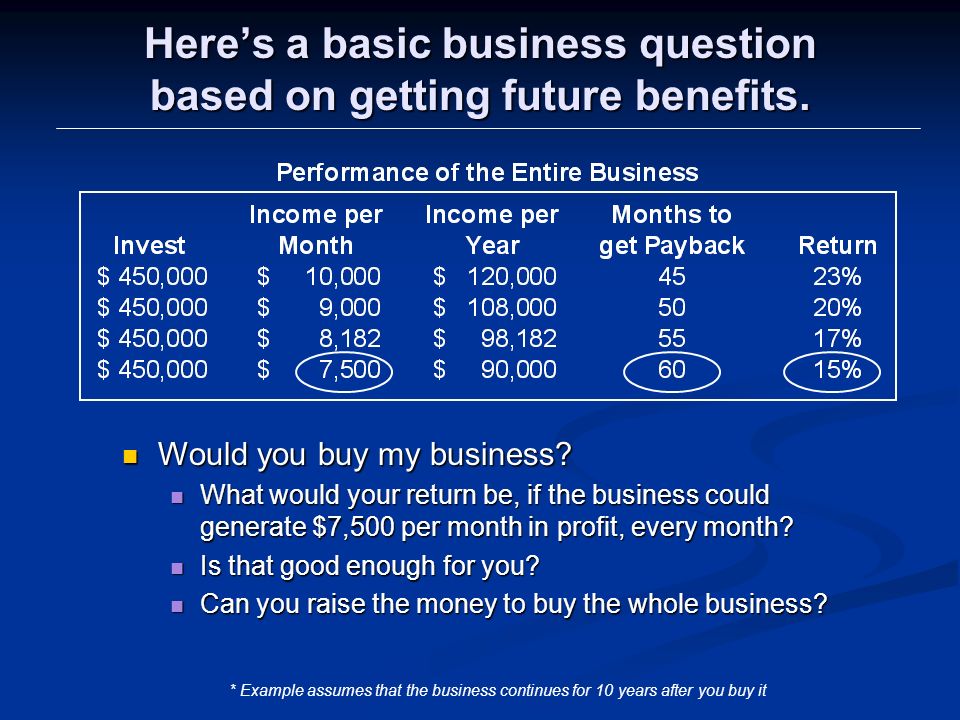 Here's a basic business question based on getting future benefits.

Performance of the Entire Business

| Invest | Income per Month | Income per Year | Months to get Payback | Return |
|---|---|---|---|---|
| $ 450,000 | $ 10,000 | $ 120,000 | 45 | 23% |
| $ 450,000 | $ 9,000 | $ 108,000 | 50 | 20% |
| $ 450,000 | $ 8,182 | $ 98,182 | 55 | 17% |
| $ 450,000 | $ 7,500 | $ 90,000 | 60 | 15% |

Would you buy my business?

What would your return be, if the business could generate $7,500 per month in profit, every month?

Is that good enough for you?

Can you raise the money to buy the whole business?

* Example assumes that the business continues for 10 years after you buy it